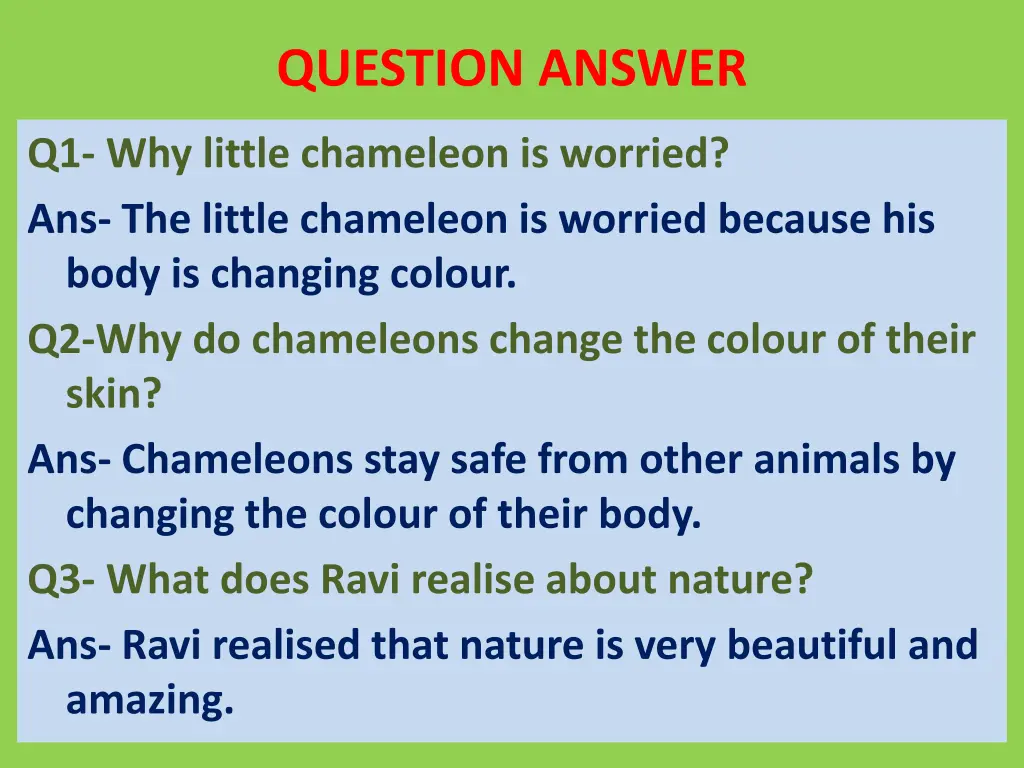 QUESTION ANSWER

Q1- Why little chameleon is worried?

Ans- The little chameleon is worried because his body is changing colour.

Q2-Why do chameleons change the colour of their skin?

Ans- Chameleons stay safe from other animals by changing the colour of their body.

Q3- What does Ravi realise about nature?

Ans- Ravi realised that nature is very beautiful and amazing.